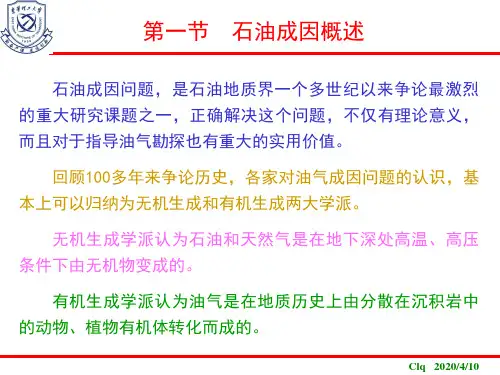 第一节　石油成因概述

石油成因问题，是石油地质界一个多世纪以来争论最激烈的重大研究课题之一，正确解决这个问题，不仅有理论意义，而且对于指导油气勘探也有重大的实用价值。

回顾100多年来争论历史，各家对油气成因问题的认识，基本上可以归纳为无机生成和有机生成两大学派。

无机生成学派认为石油和天然气是在地下深处高温、高压条件下由无机物变成的。

有机生成学派认为油气是在地质历史上由分散在沉积岩中的动物、植物有机体转化而成的。

Clq　2020/4/10